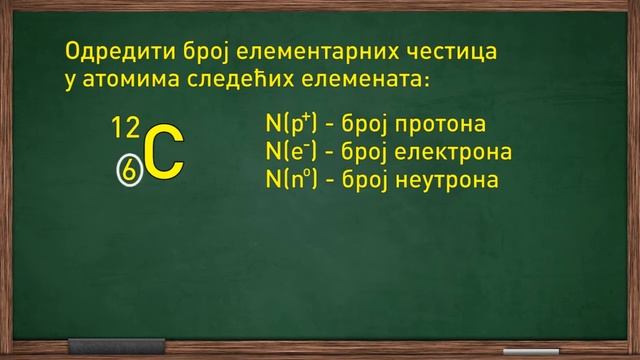 Одредити број елементарних честица у атомима следећих елемената:

$^{12}_{6}C$

$N(p^+)$ - број протона
$N(e^-)$ - број електрона
$N(n^o)$ - број неутрона